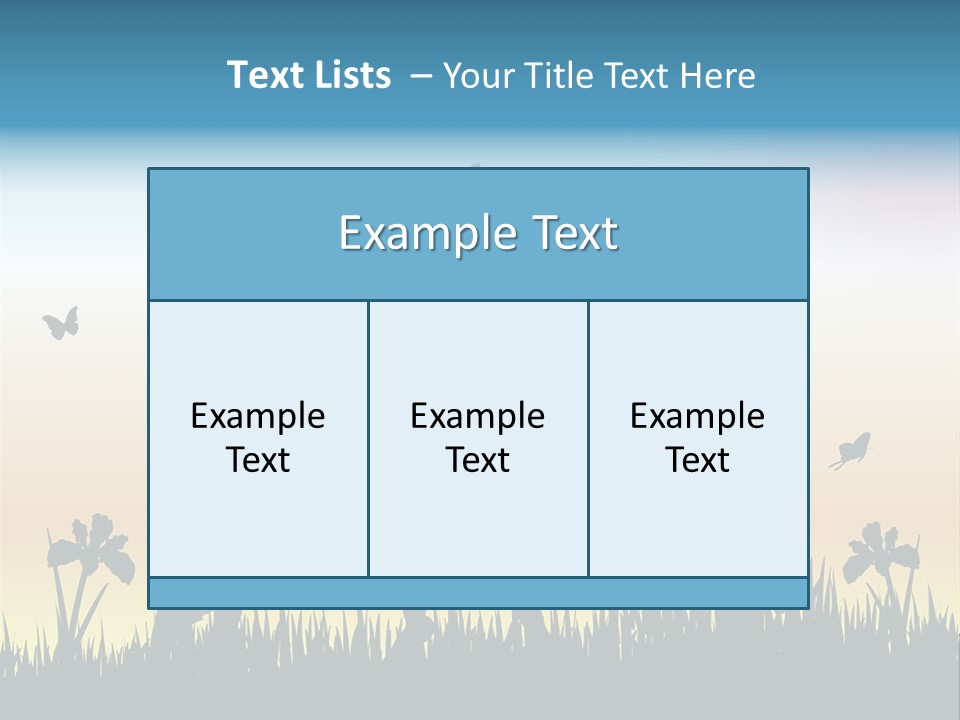 Text Lists – Your Title Text Here

Example Text

Example Text

Example Text

Example Text